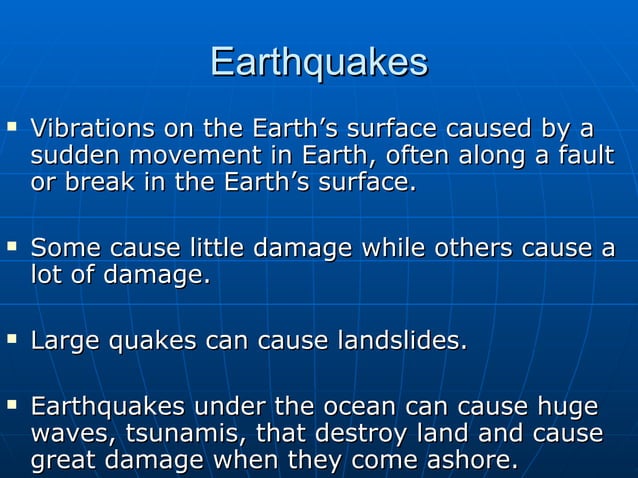 Earthquakes

▪ Vibrations on the Earth’s surface caused by a sudden movement in Earth, often along a fault or break in the Earth’s surface.

▪ Some cause little damage while others cause a lot of damage.

▪ Large quakes can cause landslides.

▪ Earthquakes under the ocean can cause huge waves, tsunamis, that destroy land and cause great damage when they come ashore.